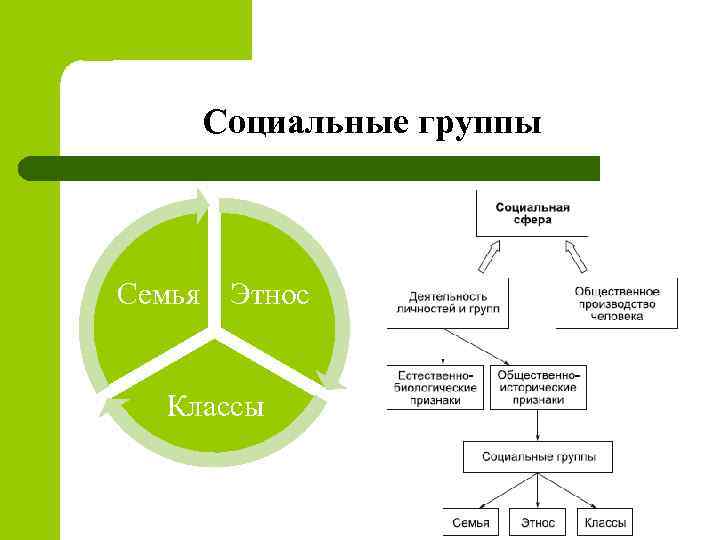 Социальные группы

Семья

Этнос

Классы

Социальная сфера

Деятельность личностей и групп

Общественное производство человека

Естественно-биологические признаки

Общественно-исторические признаки

Социальные группы

Семья

Этнос

Классы